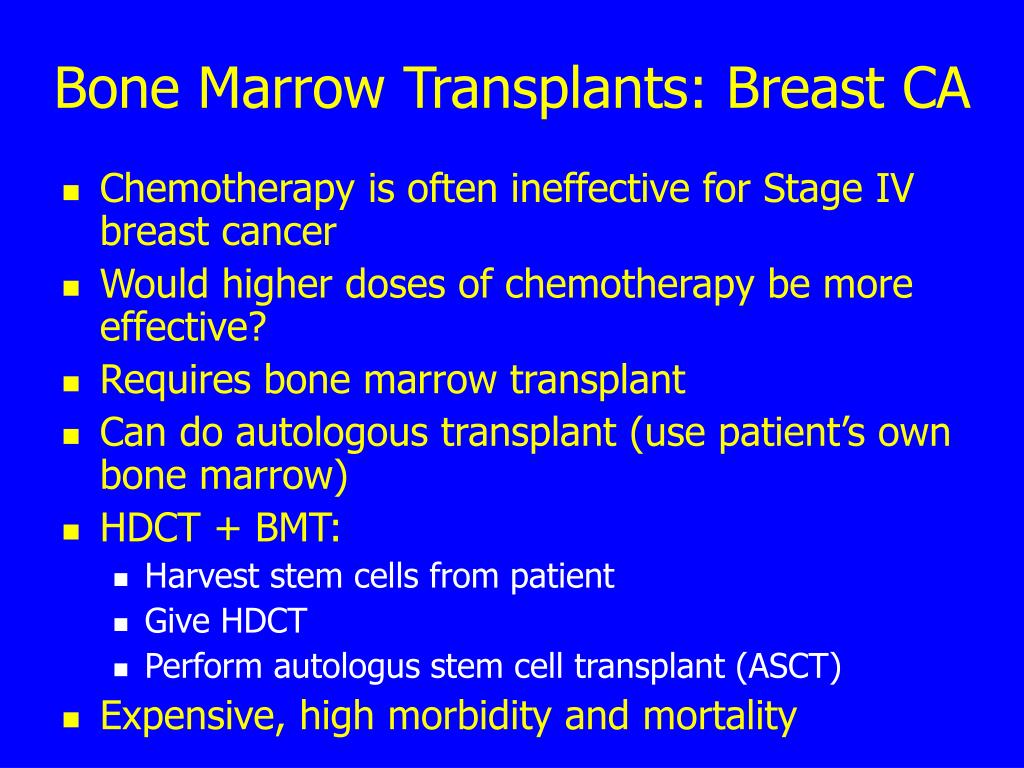 Bone Marrow Transplants: Breast CA

- Chemotherapy is often ineffective for Stage IV breast cancer
- Would higher doses of chemotherapy be more effective?
- Requires bone marrow transplant
- Can do autologous transplant (use patient's own bone marrow)
- HDCT + BMT:
  - Harvest stem cells from patient
  - Give HDCT
  - Perform autologus stem cell transplant (ASCT)
- Expensive, high morbidity and mortality